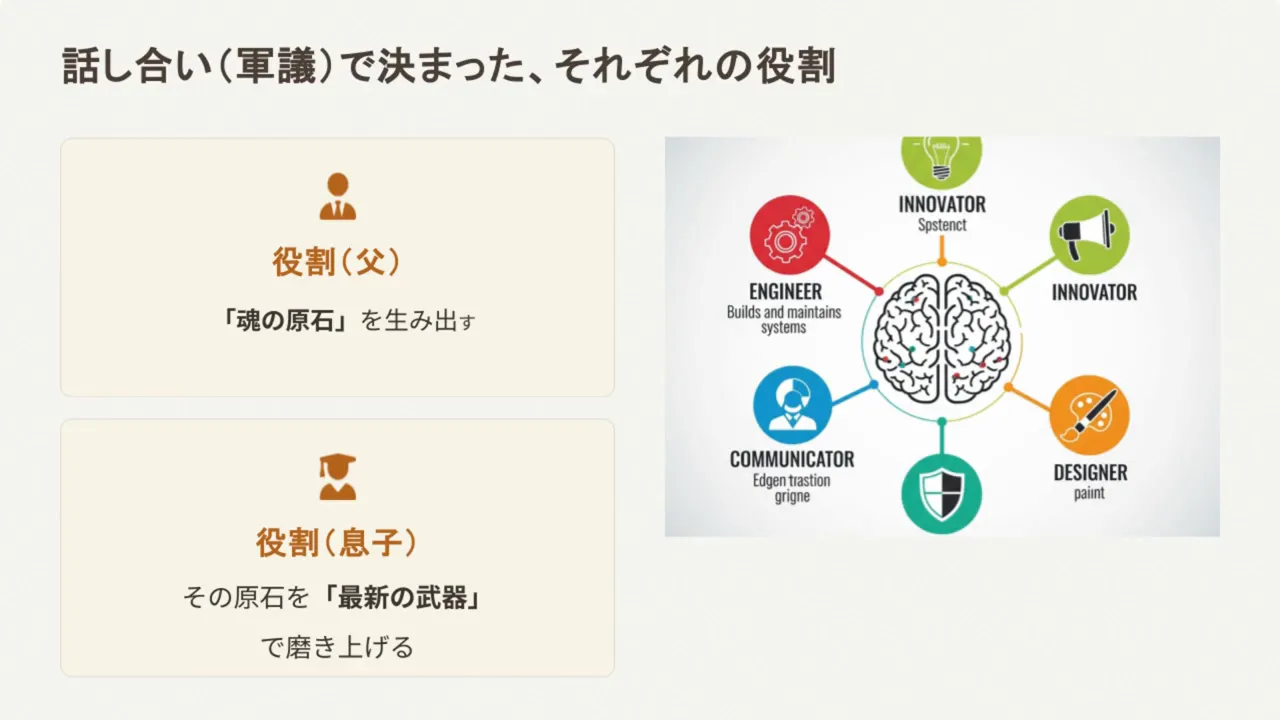 話し合い(軍議)で決まった、それぞれの役割

役割(父)

「魂の原石」を生み出す

役割(息子)

その原石を「最新の武器」で磨き上げる

INNOVATOR
Spstenct

ENGINEER
Builds and maintains systems

INNOVATOR

COMMUNICATOR
Edgen trastion grigne

DESIGNER
paint